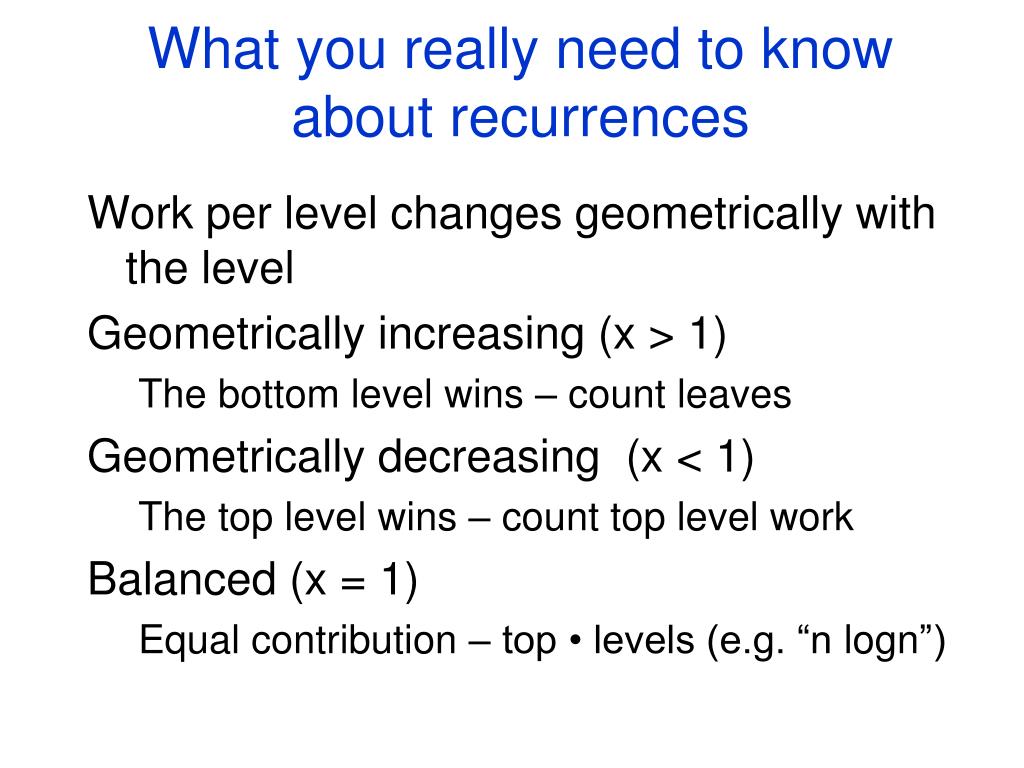 What you really need to know about recurrences

Work per level changes geometrically with the level

Geometrically increasing (x > 1)

The bottom level wins – count leaves

Geometrically decreasing (x < 1)

The top level wins – count top level work

Balanced (x = 1)

Equal contribution – top • levels (e.g. “n logn”)